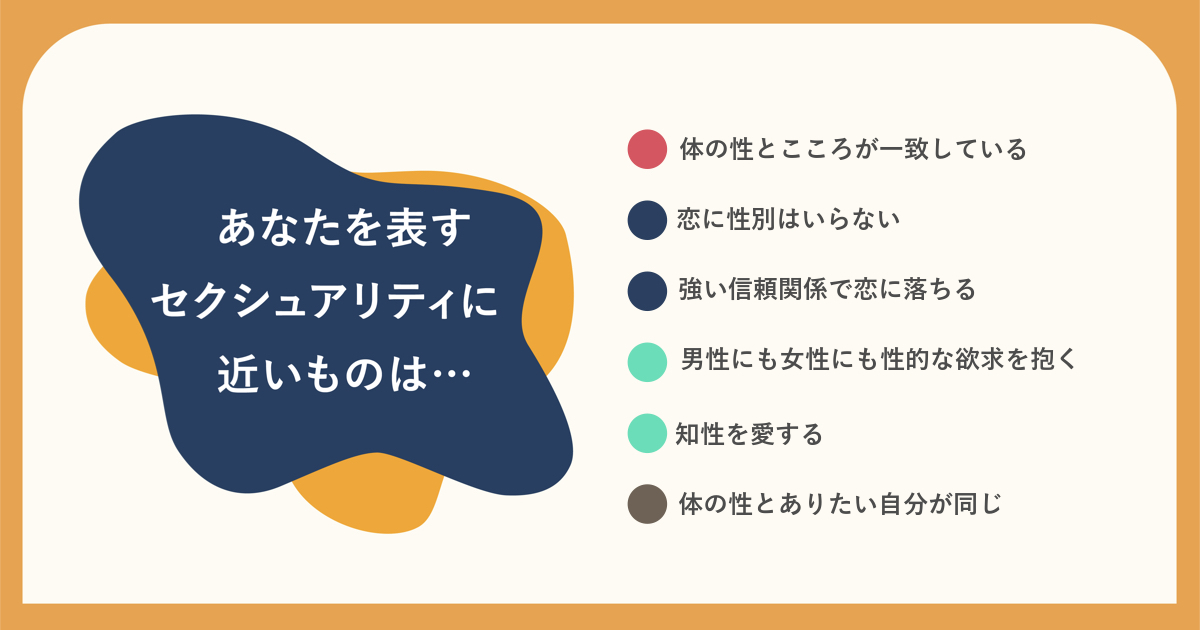 あなたを表す
セクシュアリティに
近いものは…

体の性とこころが一致している

恋に性別はいらない

強い信頼関係で恋に落ちる

男性にも女性にも性的な欲求を抱く

知性を愛する

体の性とありたい自分が同じ